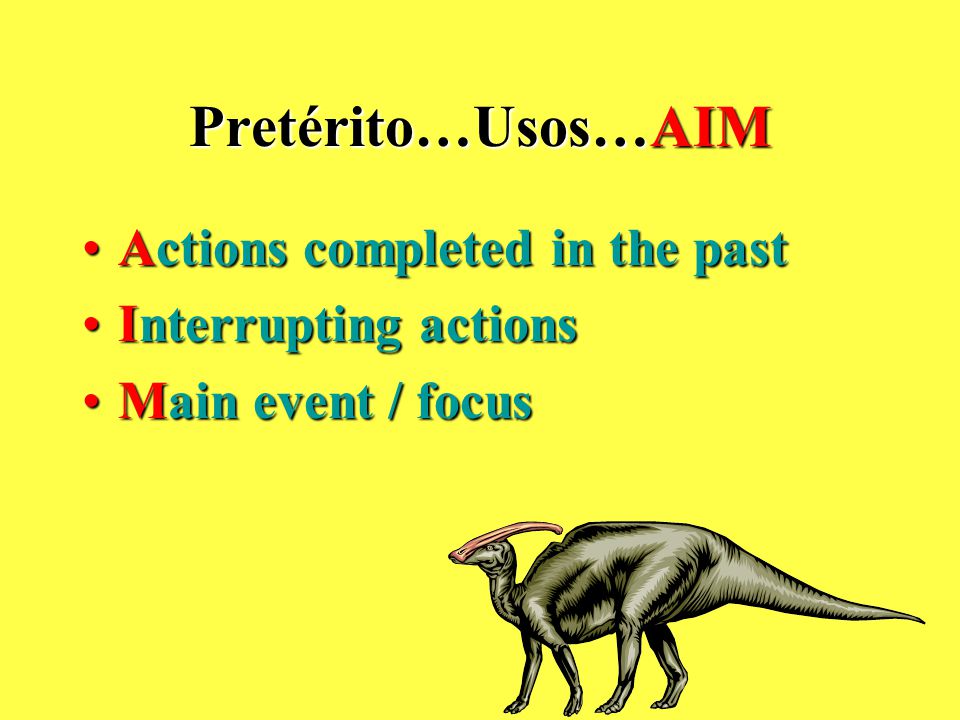 Pretérito…Usos…AIM

• Actions completed in the past
• Interrupting actions
• Main event / focus